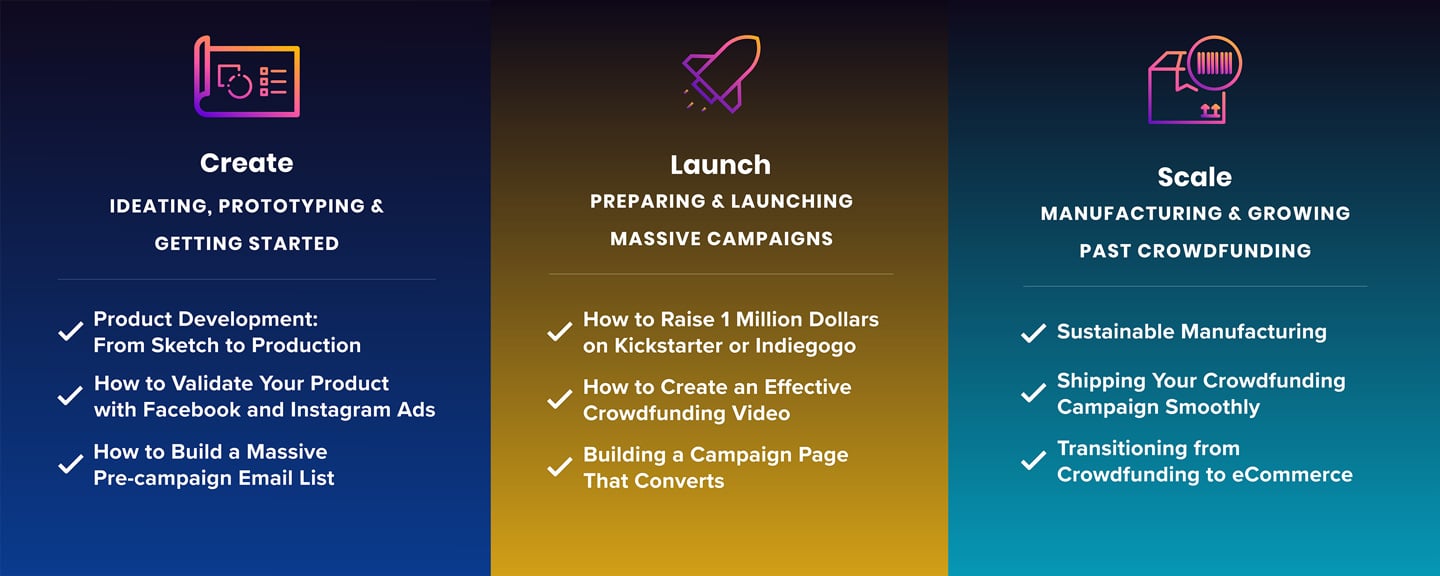 Create
IDEATING, PROTOTYPING & GETTING STARTED

✓ Product Development: From Sketch to Production
✓ How to Validate Your Product with Facebook and Instagram Ads
✓ How to Build a Massive Pre-campaign Email List

Launch
PREPARING & LAUNCHING MASSIVE CAMPAIGNS

✓ How to Raise 1 Million Dollars on Kickstarter or Indiegogo
✓ How to Create an Effective Crowdfunding Video
✓ Building a Campaign Page That Converts

Scale
MANUFACTURING & GROWING PAST CROWDFUNDING

✓ Sustainable Manufacturing
✓ Shipping Your Crowdfunding Campaign Smoothly
✓ Transitioning from Crowdfunding to eCommerce